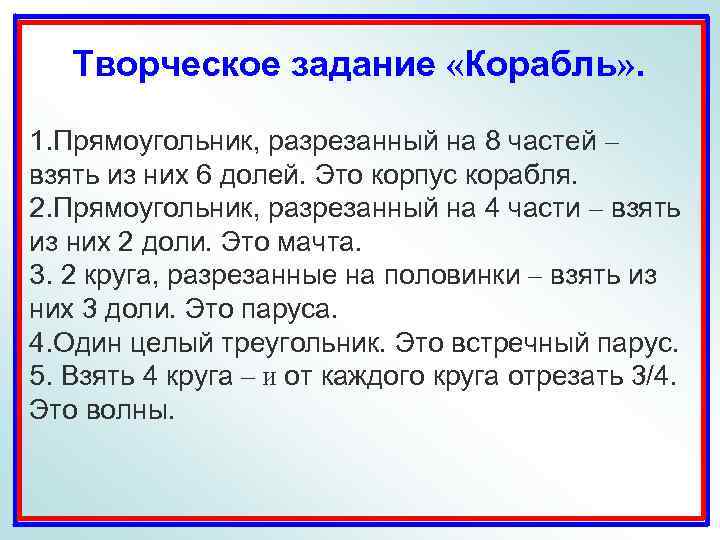 Творческое задание «Корабль».

1.Прямоугольник, разрезанный на 8 частей – взять из них 6 долей. Это корпус корабля.
2.Прямоугольник, разрезанный на 4 части – взять из них 2 доли. Это мачта.
3. 2 круга, разрезанные на половинки – взять из них 3 доли. Это паруса.
4.Один целый треугольник. Это встречный парус.
5. Взять 4 круга – и от каждого круга отрезать 3/4. Это волны.